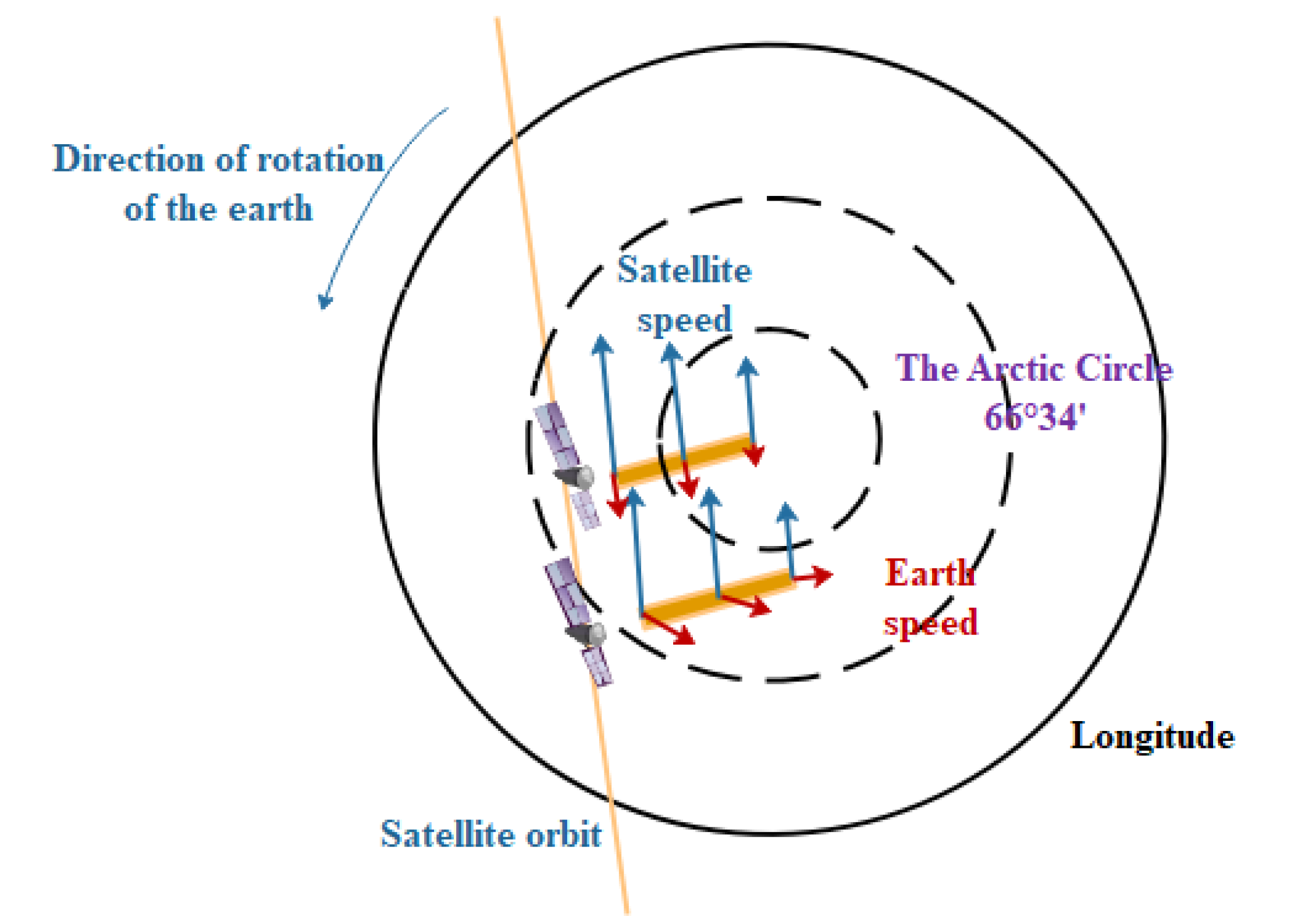 Direction of rotation of the earth

Satellite speed

The Arctic Circle 66°34'

Earth speed

Longitude

Satellite orbit